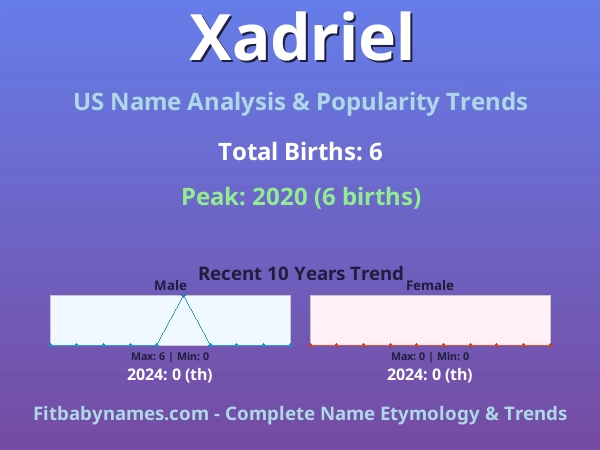 Xadriel

US Name Analysis & Popularity Trends

Total Births: 6

Peak: 2020 (6 births)

Recent 10 Years Trend

Male

Max: 6 | Min: 0

2024: 0 (th)

Female

Max: 0 | Min: 0

2024: 0 (th)

Fitbabynames.com - Complete Name Etymology & Trends